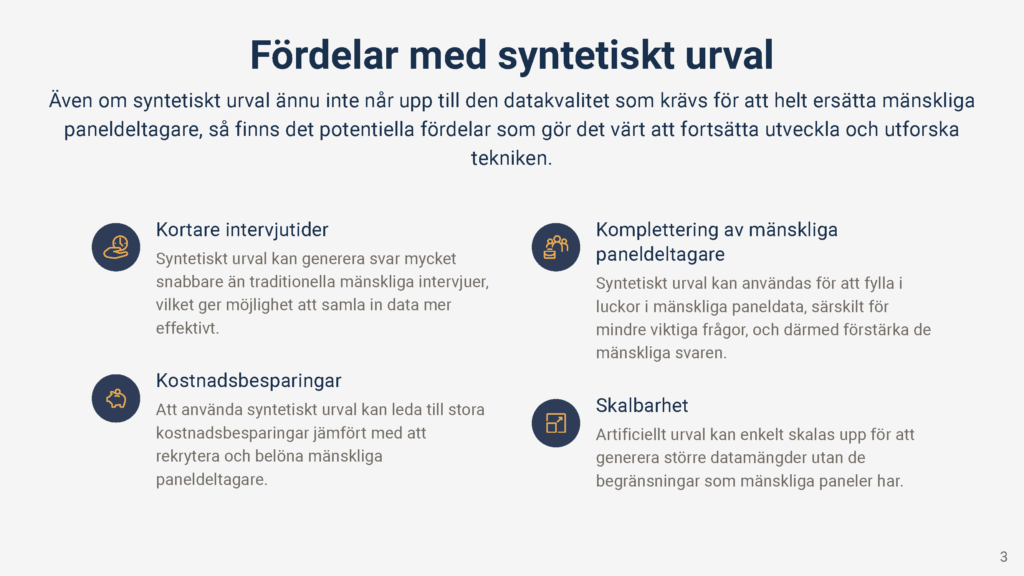 Fördelar med syntetiskt urval

Även om syntetiskt urval ännu inte når upp till den datakvalitet som krävs för att helt ersätta mänskliga paneldeltagare, så finns det potentiella fördelar som gör det värt att fortsätta utveckla och utforska tekniken.

Kortare intervjutider

Syntetiskt urval kan generera svar mycket snabbare än traditionella mänskliga intervjuer, vilket ger möjlighet att samla in data mer effektivt.

Kostnadsbesparingar

Att använda syntetiskt urval kan leda till stora kostnadsbesparingar jämfört med att rekrytera och belöna mänskliga paneldeltagare.

Komplettering av mänskliga paneldeltagare

Syntetiskt urval kan användas för att fylla i luckor i mänskliga paneldata, särskilt för mindre viktiga frågor, och därmed förstärka de mänskliga svaren.

Skalbarhet

Artificiellt urval kan enkelt skalas upp för att generera större datamängder utan de begränsningar som mänskliga paneler har.

3